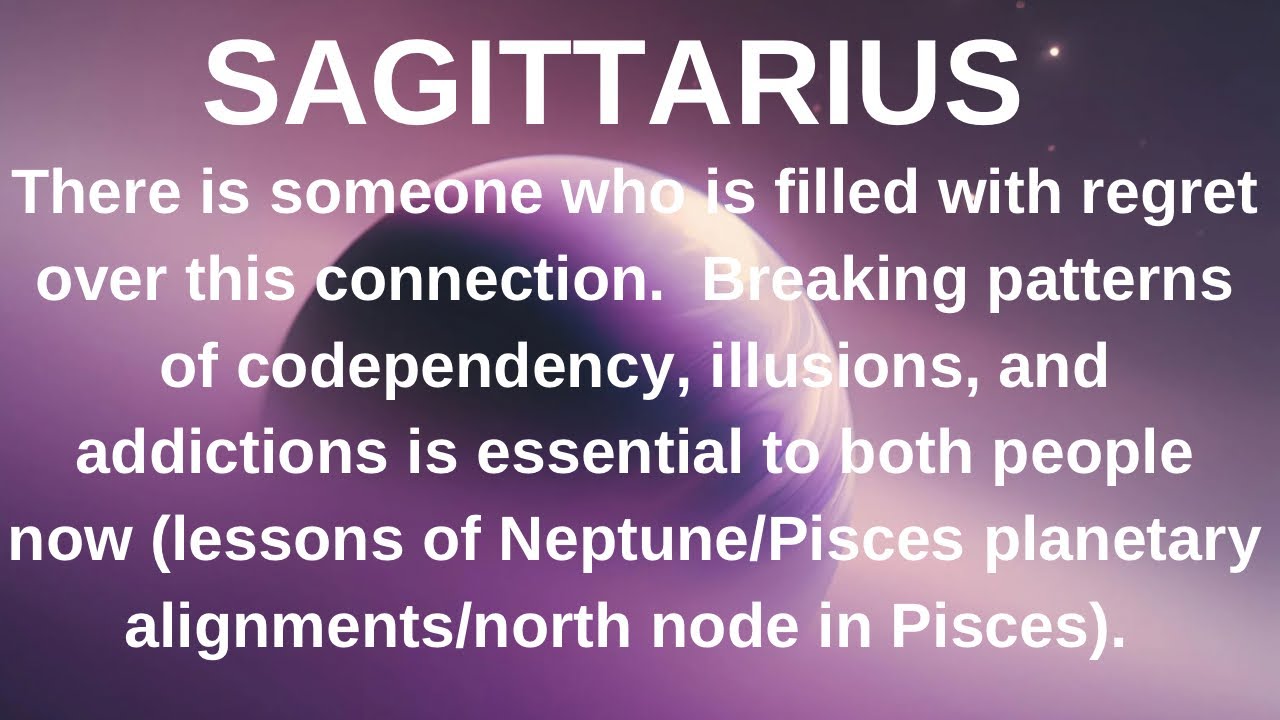 SAGITTARIUS

There is someone who is filled with regret over this connection.  Breaking patterns of codependency, illusions, and addictions is essential to both people now (lessons of Neptune/Pisces planetary alignments/north node in Pisces).